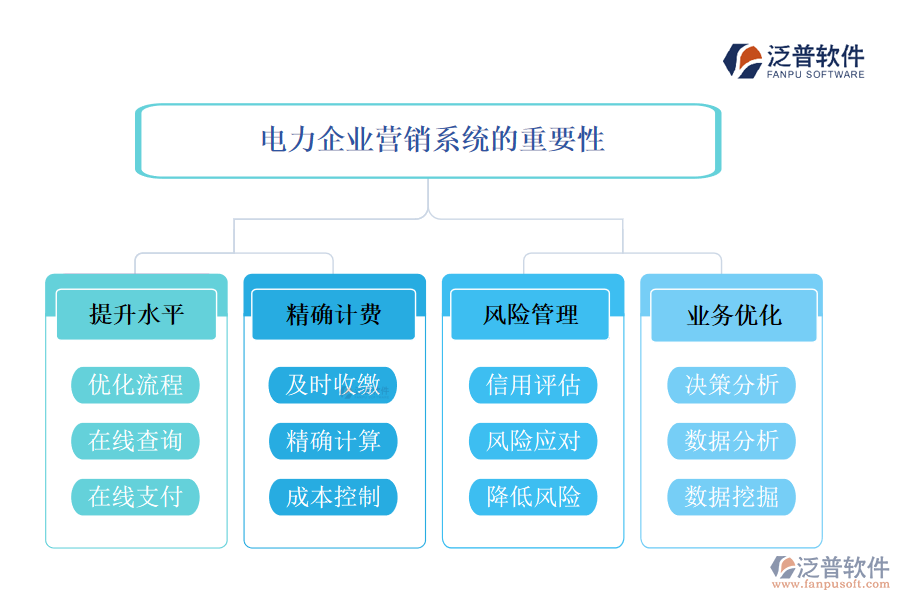 泛普软件
FANPU SOFTWARE

电力企业营销系统的重要性

提升水平
优化流程
在线查询
在线支付

精确计费
及时收缴
精确计算
成本控制

风险管理
信用评估
风险应对
降低风险

业务优化
决策分析
数据分析
数据挖掘

泛普软件
www.fanpusoft.com